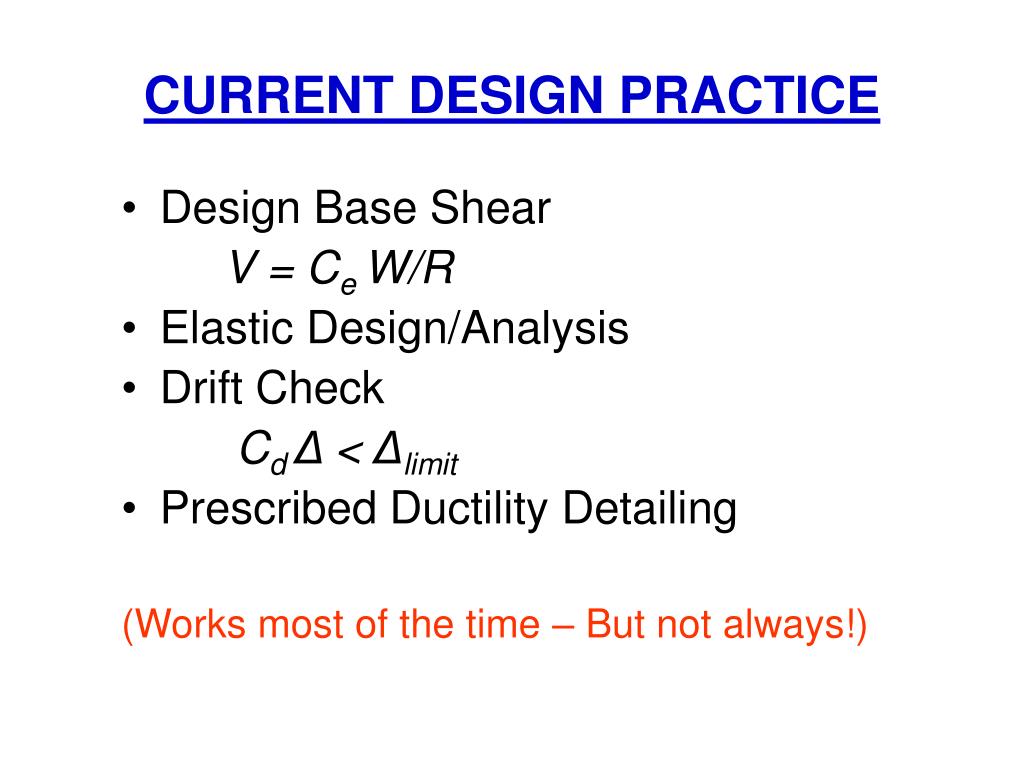 CURRENT DESIGN PRACTICE

• Design Base Shear
$V = C_e W/R$
• Elastic Design/Analysis
• Drift Check
$C_d \Delta < \Delta_{limit}$
• Prescribed Ductility Detailing

(Works most of the time – But not always!)